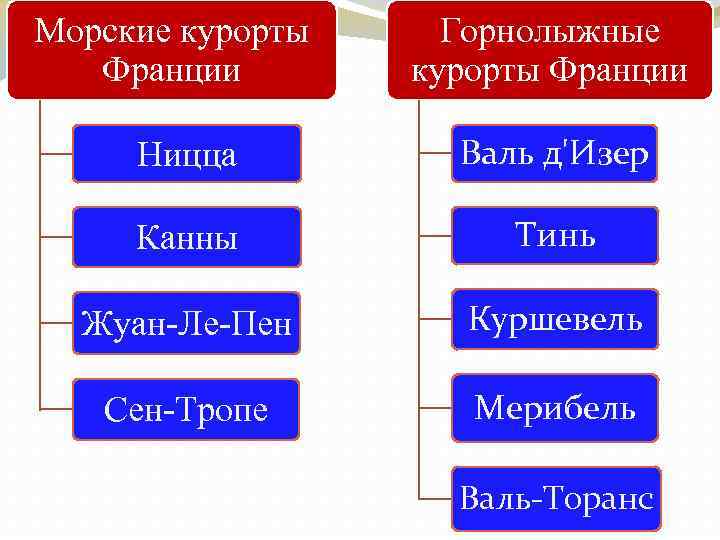 Морские курорты Франции

Ницца

Канны

Жуан-Ле-Пен

Сен-Тропе

Горнолыжные курорты Франции

Валь д'Изер

Тинь

Куршевель

Мерибель

Валь-Торанс